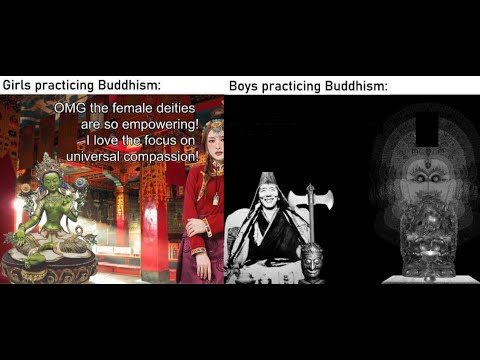 Girls practicing Buddhism:

OMG the female deities are so empowering! I love the focus on universal compassion!

Boys practicing Buddhism: